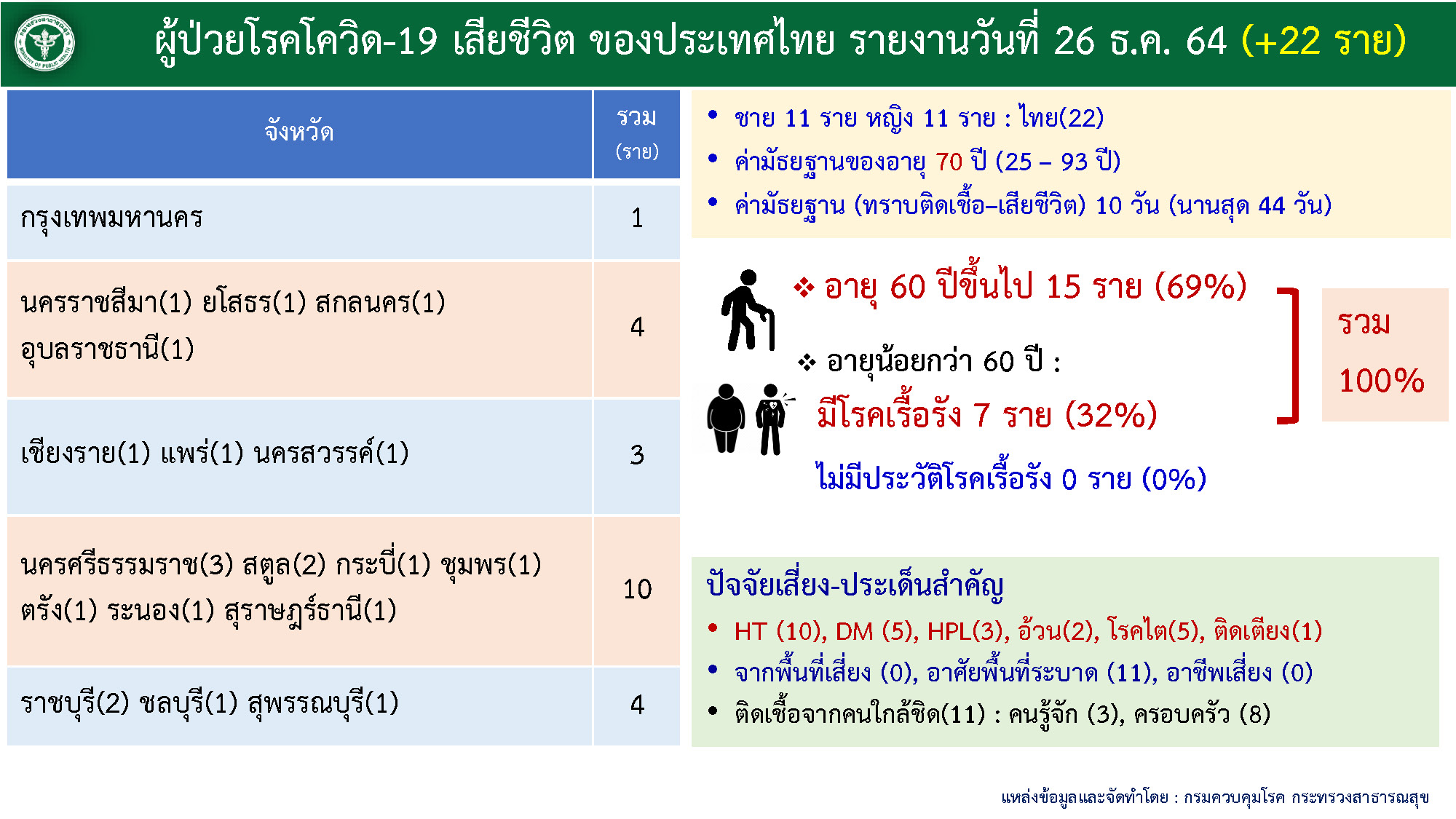 ผู้ป่วยโรคโควิด-19 เสียชีวิต ของประเทศไทย รายงานวันที่ 26 ธ.ค. 64 (+22 ราย)

| จังหวัด | รวม (ราย) |
|---|---|
| กรุงเทพมหานคร | 1 |
| นครราชสีมา(1) ยโสธร(1) สกลนคร(1) อุบลราชธานี(1) | 4 |
| เชียงราย(1) แพร่(1) นครสวรรค์(1) | 3 |
| นครศรีธรรมราช(3) สตูล(2) กระบี่(1) ชุมพร(1) ตรัง(1) ระนอง(1) สุราษฎร์ธานี(1) | 10 |
| ราชบุรี(2) ชลบุรี(1) สุพรรณบุรี(1) | 4 |

• ชาย 11 ราย หญิง 11 ราย : ไทย(22)
• ค่ามัธยฐานของอายุ 70 ปี (25 – 93 ปี)
• ค่ามัธยฐาน (ทราบติดเชื้อ–เสียชีวิต) 10 วัน (นานสุด 44 วัน)

❖ อายุ 60 ปีขึ้นไป 15 ราย (69%)

❖ อายุน้อยกว่า 60 ปี :

มีโรคเรื้อรัง 7 ราย (32%)

ไม่มีประวัติโรคเรื้อรัง 0 ราย (0%)

รวม 100%

ปัจจัยเสี่ยง-ประเด็นสำคัญ
• HT (10), DM (5), HPL(3), อ้วน(2), โรคไต(5), ติดเตียง(1)
• จากพื้นที่เสี่ยง (0), อาศัยพื้นที่ระบาด (11), อาชีพเสี่ยง (0)
• ติดเชื้อจากคนใกล้ชิด(11) : คนรู้จัก (3), ครอบครัว (8)

แหล่งข้อมูลและจัดทำโดย : กรมควบคุมโรค กระทรวงสาธารณสุข